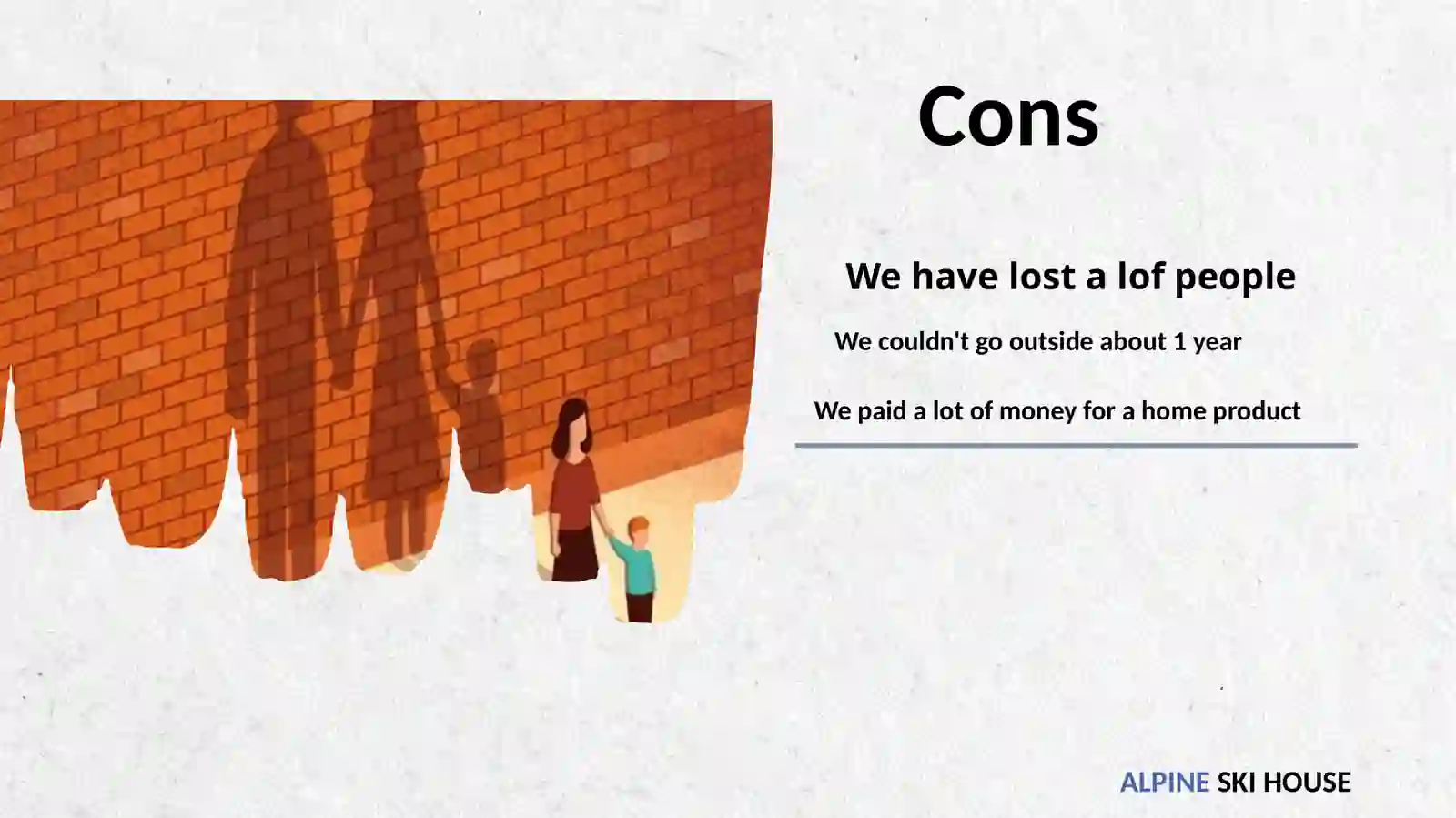 Cons

We have lost a lof people

We couldn't go outside about 1 year

We paid a lot of money for a home product

ALPINE SKI HOUSE